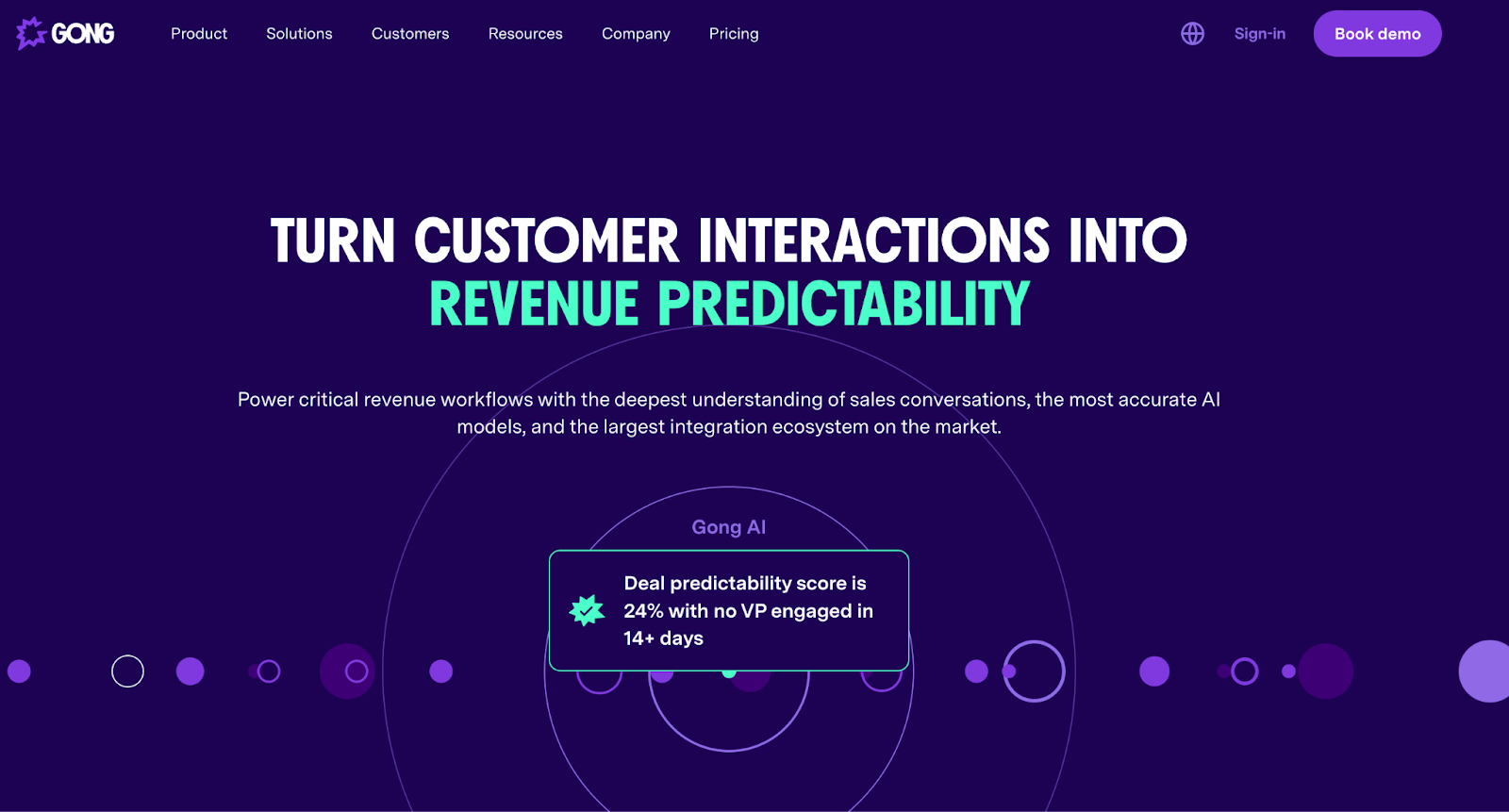 GONG

Product Solutions Customers Resources Company Pricing

Sign-in Book demo

TURN CUSTOMER INTERACTIONS INTO
REVENUE PREDICTABILITY

Power critical revenue workflows with the deepest understanding of sales conversations, the most accurate AI models, and the largest integration ecosystem on the market.

Gong AI

Deal predictability score is 24% with no VP engaged in 14+ days